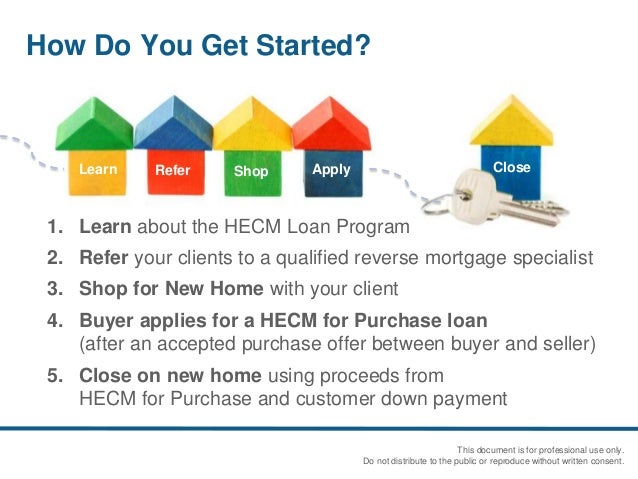 How Do You Get Started?

Learn
Refer
Shop
Apply
Close

1. Learn about the HECM Loan Program
2. Refer your clients to a qualified reverse mortgage specialist
3. Shop for New Home with your client
4. Buyer applies for a HECM for Purchase loan (after an accepted purchase offer between buyer and seller)
5. Close on new home using proceeds from HECM for Purchase and customer down payment

This document is for professional use only.
Do not distribute to the public or reproduce without written consent.